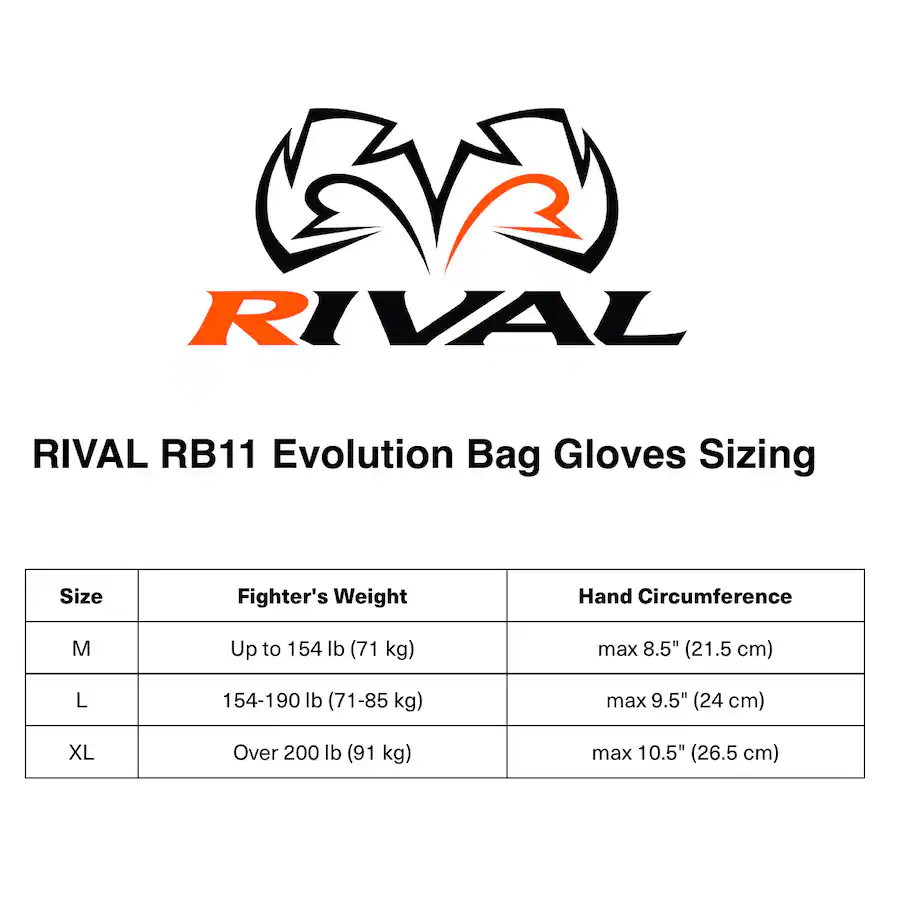 RIVAL

RIVAL RB11 Evolution Bag Gloves Sizing

| Size | Fighter's Weight | Hand Circumference |
|---|---|---|
| M | Up to 154 lb (71 kg) | max 8.5" (21.5 cm) |
| L | 154-190 lb (71-85 kg) | max 9.5" (24 cm) |
| XL | Over 200 lb (91 kg) | max 10.5" (26.5 cm) |